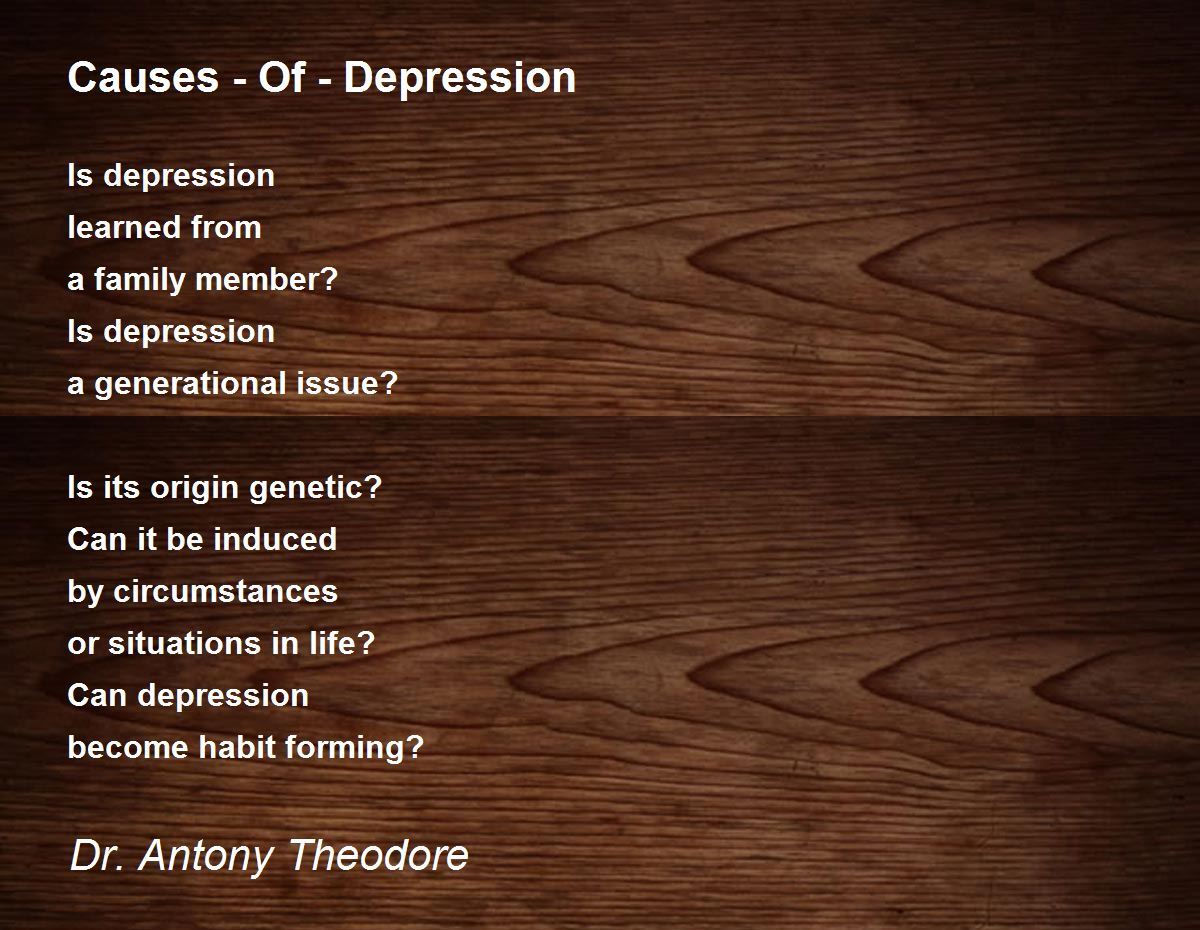 Causes - Of - Depression

Is depression
learned from
a family member?
Is depression
a generational issue?

Is its origin genetic?
Can it be induced
by circumstances
or situations in life?
Can depression
become habit forming?

Dr. Antony Theodore